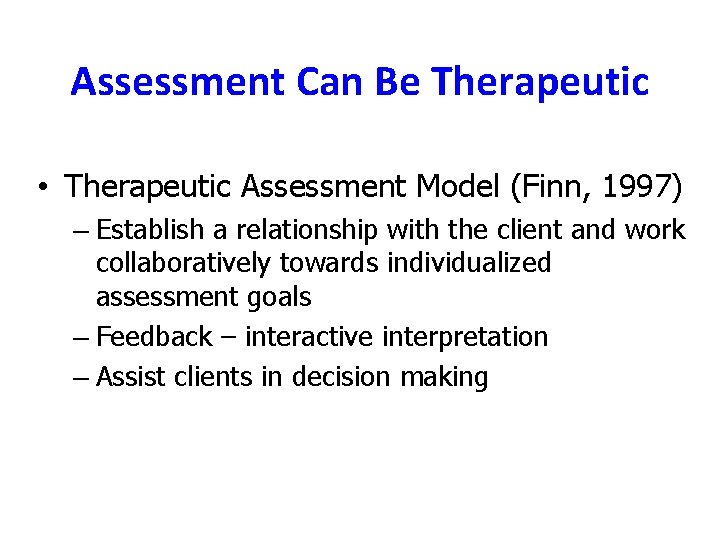 Assessment Can Be Therapeutic

• Therapeutic Assessment Model (Finn, 1997)
– Establish a relationship with the client and work collaboratively towards individualized assessment goals
– Feedback – interactive interpretation
– Assist clients in decision making